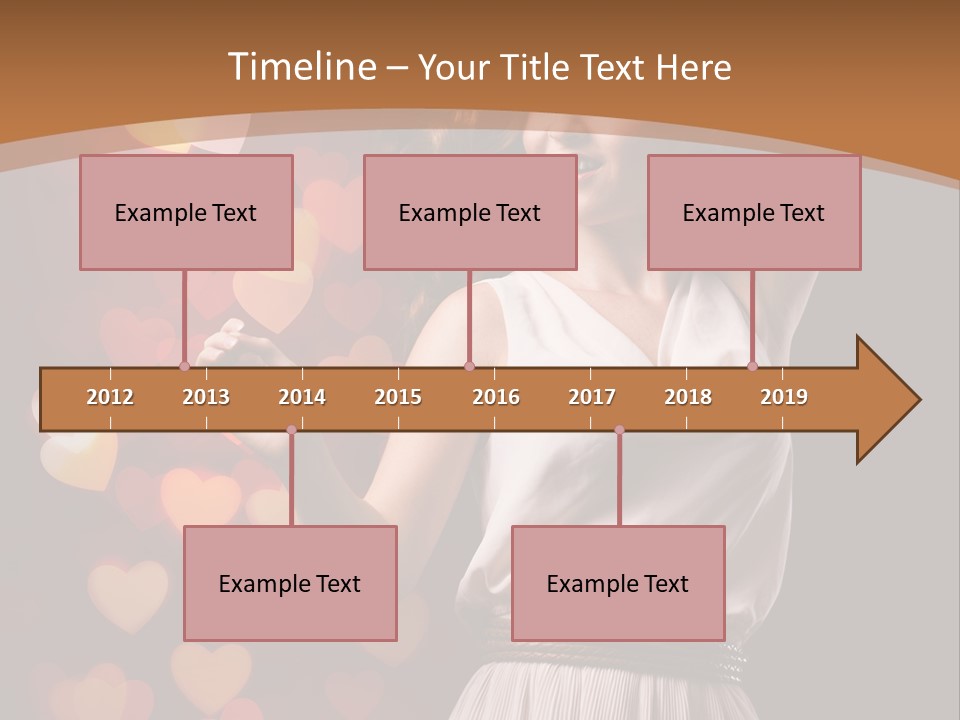 Timeline – Your Title Text Here

Example Text

Example Text

Example Text

2012 2013 2014 2015 2016 2017 2018 2019

Example Text

Example Text